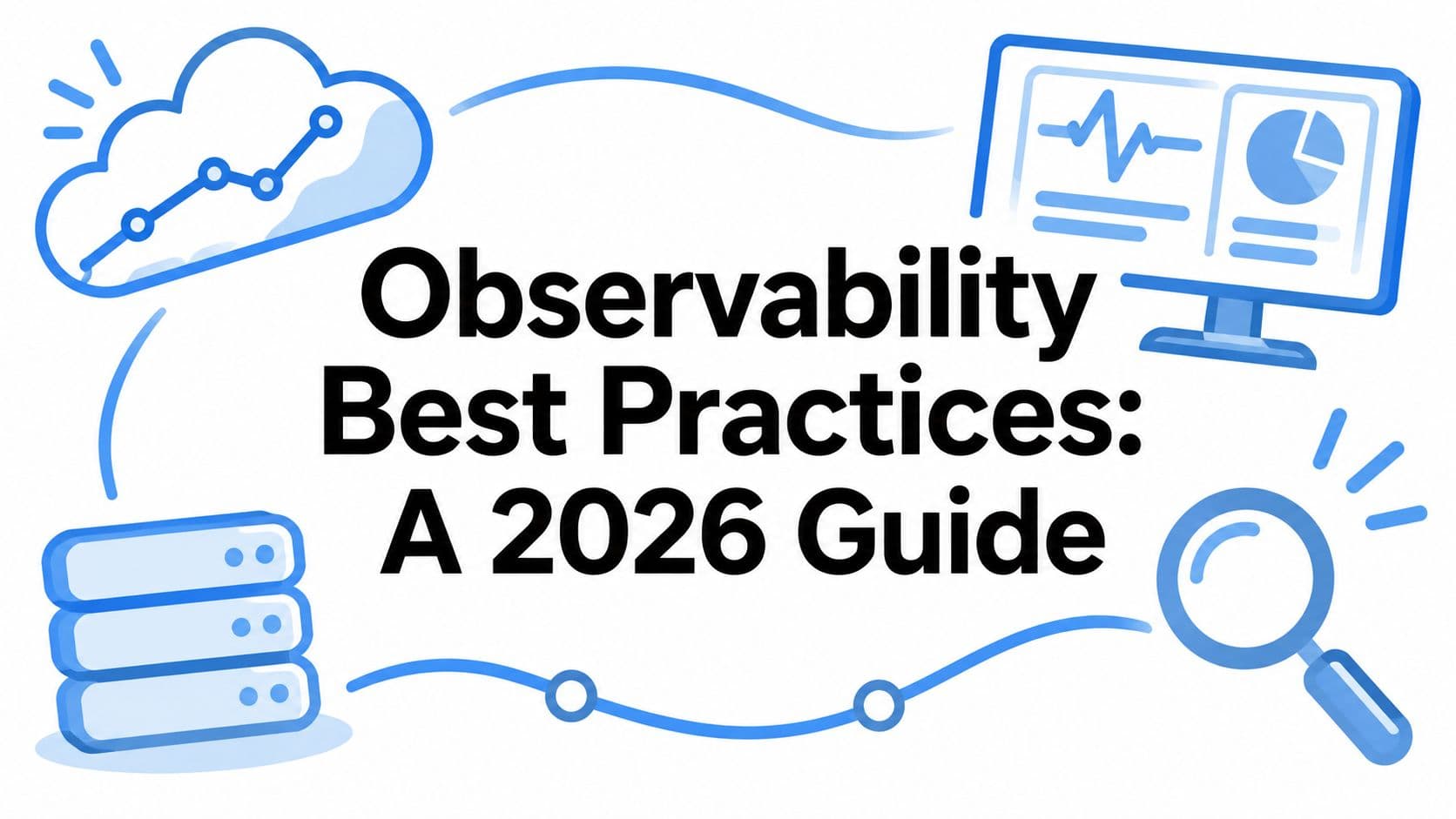 Observability Best Practices: A 2026 Guide